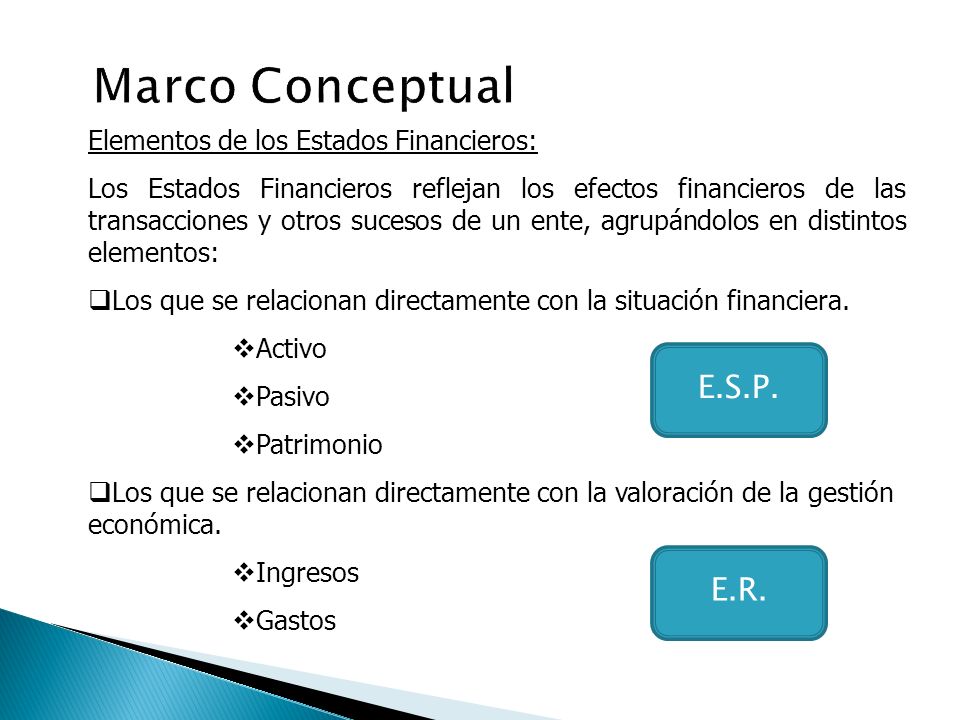 Marco Conceptual

Elementos de los Estados Financieros:

Los Estados Financieros reflejan los efectos financieros de las transacciones y otros sucesos de un ente, agrupándolos en distintos elementos:

❑Los que se relacionan directamente con la situación financiera.

❖Activo

❖Pasivo

❖Patrimonio

E.S.P.

❑Los que se relacionan directamente con la valoración de la gestión económica.

❖Ingresos

❖Gastos

E.R.